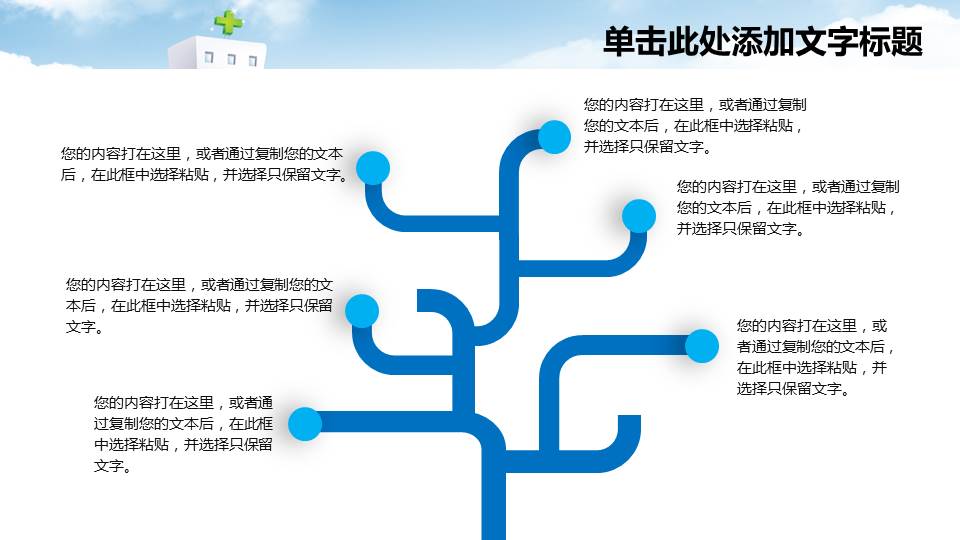 单击此处添加文字标题

您的内容打在这里，或者通过复制您的文本后，在此框中选择粘贴，并选择只保留文字。

您的内容打在这里，或者通过复制您的文本后，在此框中选择粘贴，并选择只保留文字。

您的内容打在这里，或者通过复制您的文本后，在此框中选择粘贴，并选择只保留文字。

您的内容打在这里，或者通过复制您的文本后，在此框中选择粘贴，并选择只保留文字。

您的内容打在这里，或者通过复制您的文本后，在此框中选择粘贴，并选择只保留文字。

您的内容打在这里，或者通过复制您的文本后，在此框中选择粘贴，并选择只保留文字。